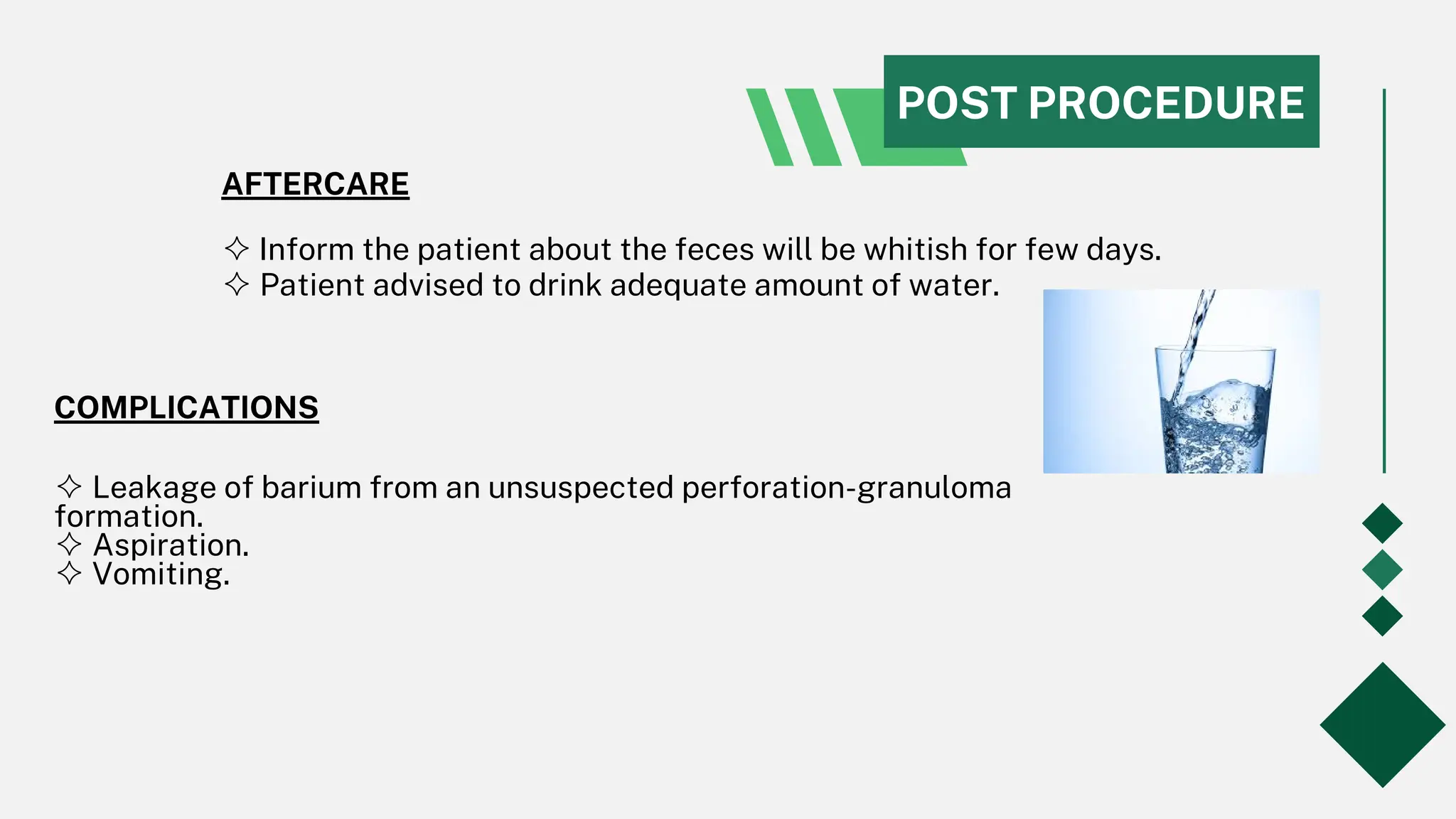 POST PROCEDURE

AFTERCARE

✧ Inform the patient about the feces will be whitish for few days.
✧ Patient advised to drink adequate amount of water.

COMPLICATIONS

✧ Leakage of barium from an unsuspected perforation-granuloma formation.
✧ Aspiration.
✧ Vomiting.